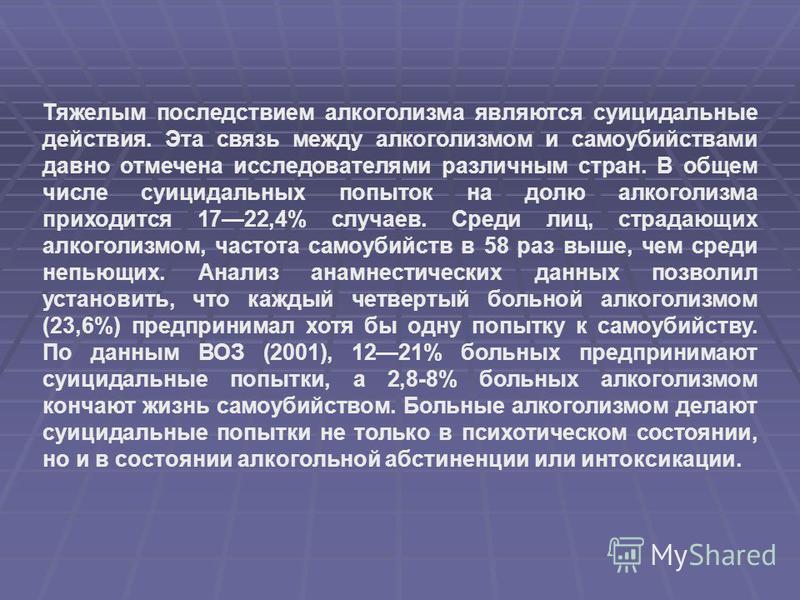 Тяжелым последствием алкоголизма являются суицидальные действия. Эта связь между алкоголизмом и самоубийствами давно отмечена исследователями различным стран. В общем числе суицидальных попыток на долю алкоголизма приходится 17—22,4% случаев. Среди лиц, страдающих алкоголизмом, частота самоубийств в 58 раз выше, чем среди непьющих. Анализ анамнестических данных позволил установить, что каждый четвертый больной алкоголизмом (23,6%) предпринимал хотя бы одну попытку к самоубийству. По данным ВОЗ (2001), 12—21% больных предпринимают суицидальные попытки, а 2,8-8% больных алкоголизмом кончают жизнь самоубийством. Больные алкоголизмом делают суицидальные попытки не только в психотическом состоянии, но и в состоянии алкогольной абстиненции или интоксикации.

MyShared